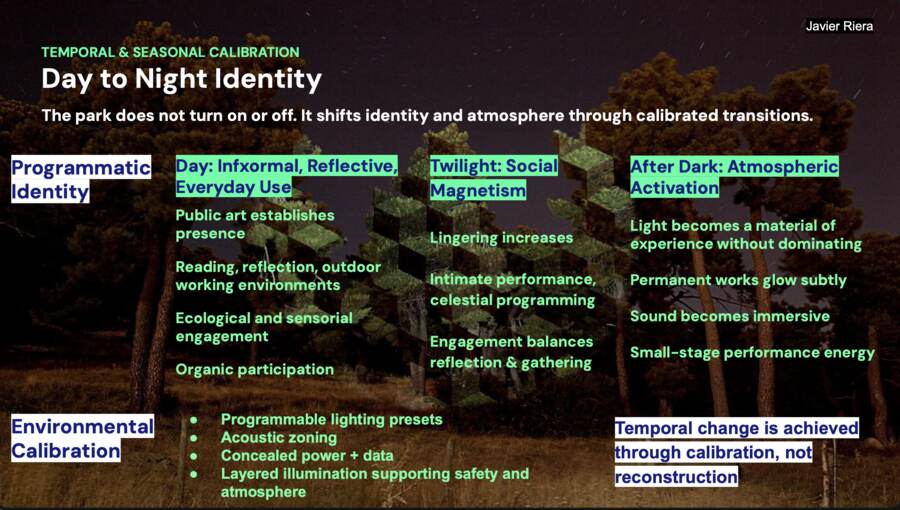 Javier Riera

TEMPORAL & SEASONAL CALIBRATION

Day to Night Identity

The park does not turn on or off. It shifts identity and atmosphere through calibrated transitions.

Programmatic Identity

Day: Infxormal, Reflective, Everyday Use

Public art establishes presence

Reading, reflection, outdoor working environments

Ecological and sensorial engagement

Organic participation

Twilight: Social Magnetism

Lingering increases

Intimate performance, celestial programming

Engagement balances reflection & gathering

After Dark: Atmospheric Activation

Light becomes a material of experience without dominating

Permanent works glow subtly

Sound becomes immersive

Small-stage performance energy

Environmental Calibration

- Programmable lighting presets
- Acoustic zoning
- Concealed power + data
- Layered illumination supporting safety and atmosphere

Temporal change is achieved through calibration, not reconstruction